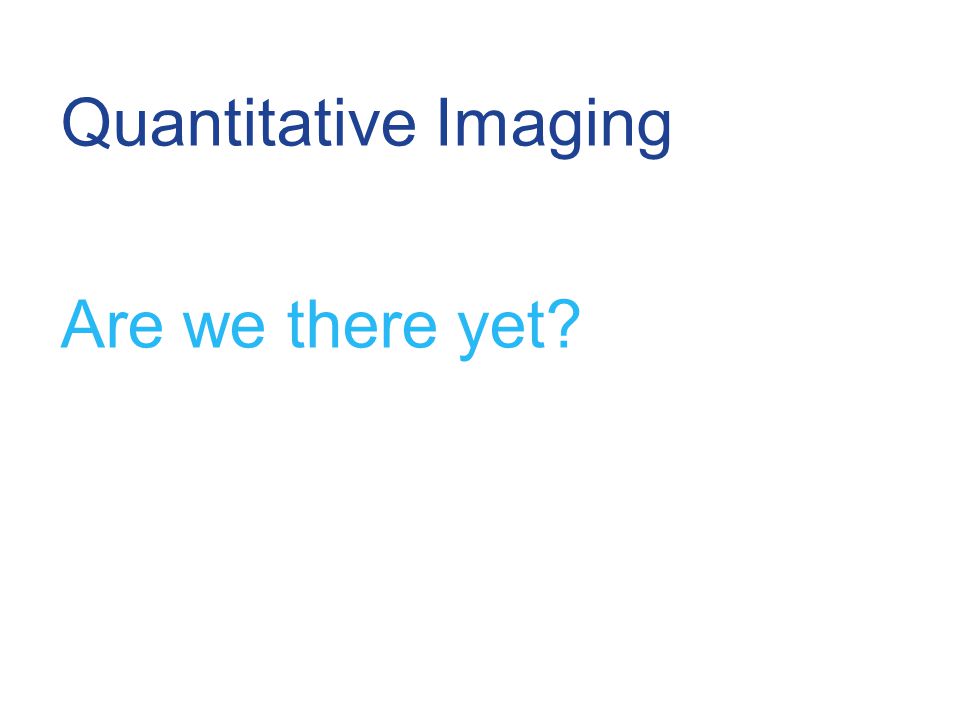 Quantitative Imaging

Are we there yet?